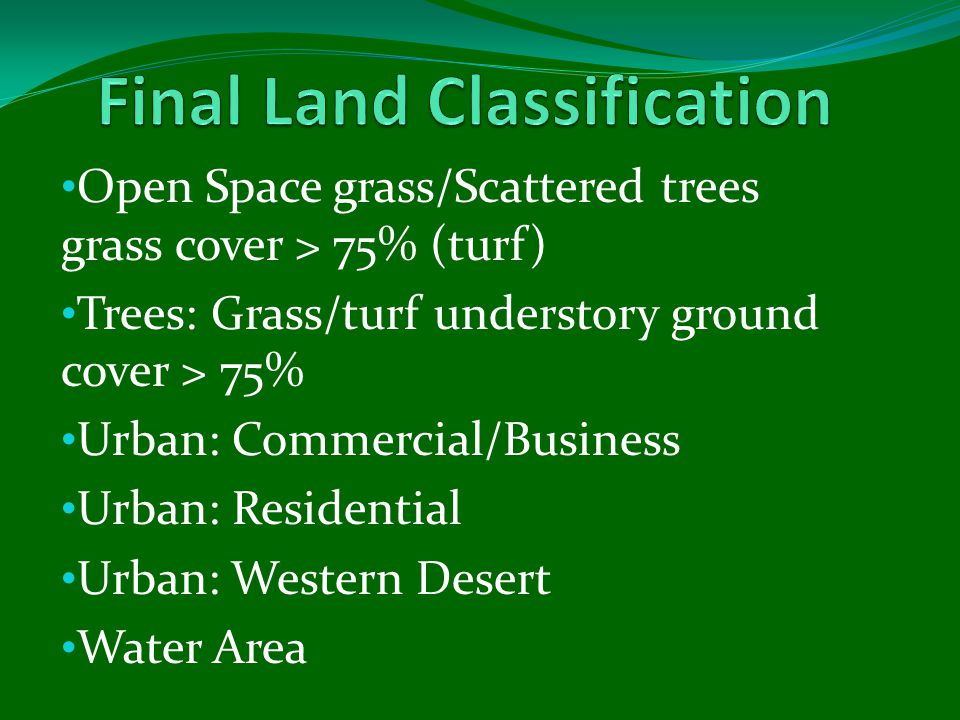 Final Land Classification

•Open Space grass/Scattered trees grass cover > 75% (turf)

•Trees: Grass/turf understory ground cover > 75%

•Urban: Commercial/Business

•Urban: Residential

•Urban: Western Desert

•Water Area